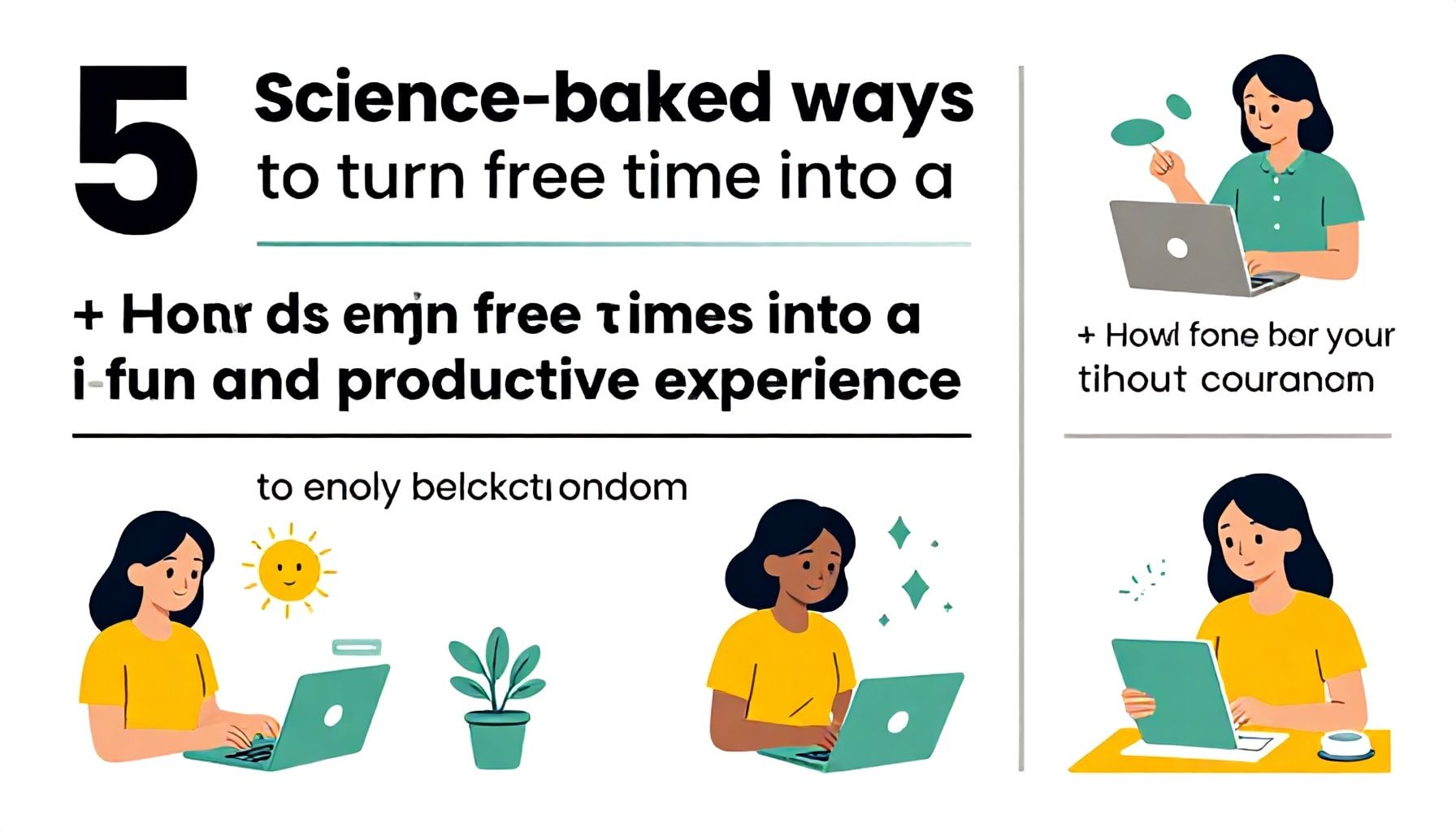 5

Science-baked ways to turn free time into a

+ Honr ds emjn free τimes into a i-fun and productive experience

to enoly belckctıondom

+ Howl fone bar your tihout couranom